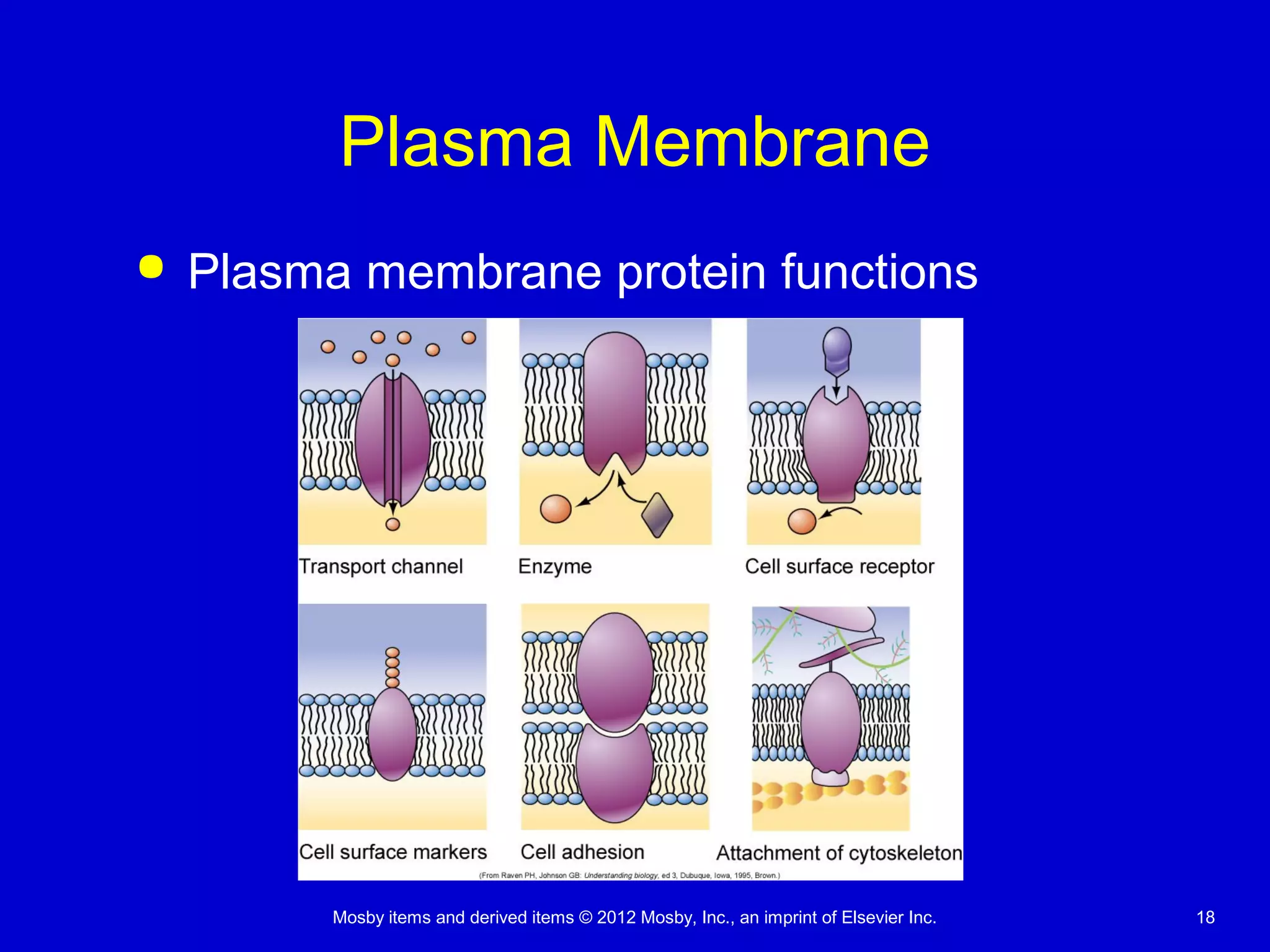 Plasma Membrane

• Plasma membrane protein functions

Transport channel

Enzyme

Cell surface receptor

Cell surface markers

Cell adhesion

Attachment of cytoskeleton

(From Raven PH, Johnson GB: Understanding biology, ed 3, Dubuque, Iowa, 1995, Brown.)

Mosby items and derived items © 2012 Mosby, Inc., an imprint of Elsevier Inc.

18